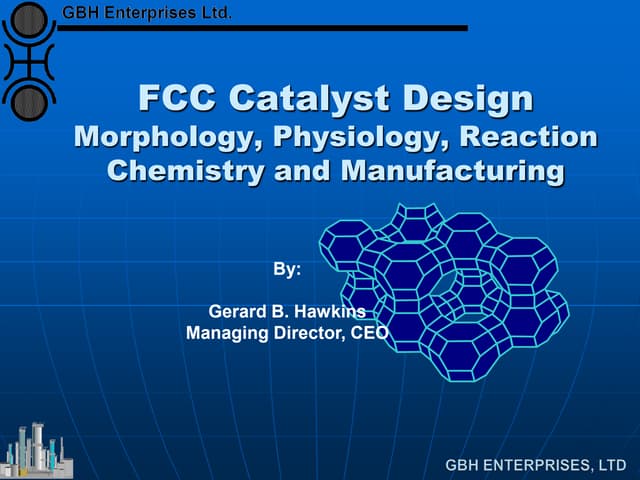 GBH Enterprises Ltd.

FCC Catalyst Design
Morphology, Physiology, Reaction Chemistry and Manufacturing

By:

Gerard B. Hawkins
Managing Director, CEO

GBH ENTERPRISES, LTD